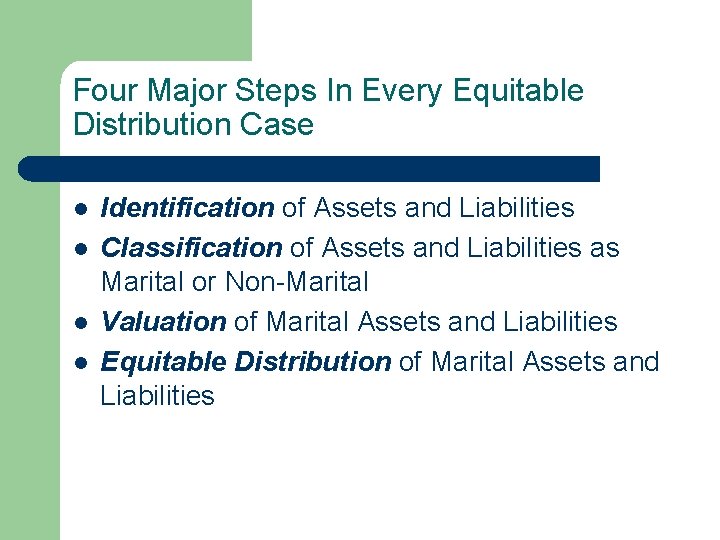 Four Major Steps In Every Equitable Distribution Case

- Identification of Assets and Liabilities
- Classification of Assets and Liabilities as Marital or Non-Marital
- Valuation of Marital Assets and Liabilities
- Equitable Distribution of Marital Assets and Liabilities